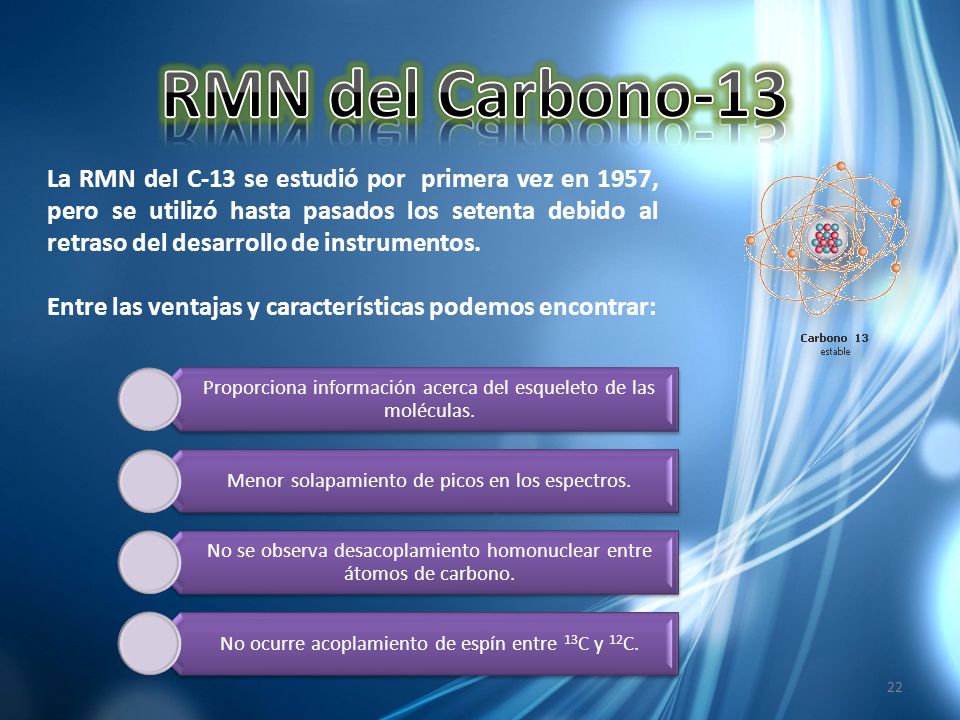 RMN del Carbono-13

La RMN del C-13 se estudió por primera vez en 1957, pero se utilizó hasta pasados los setenta debido al retraso del desarrollo de instrumentos.

Entre las ventajas y características podemos encontrar:

Carbono 13
estable

Proporciona información acerca del esqueleto de las moléculas.

Menor solapamiento de picos en los espectros.

No se observa desacoplamiento homonuclear entre átomos de carbono.

No ocurre acoplamiento de espín entre $^{13}C$ y $^{12}C$.

22